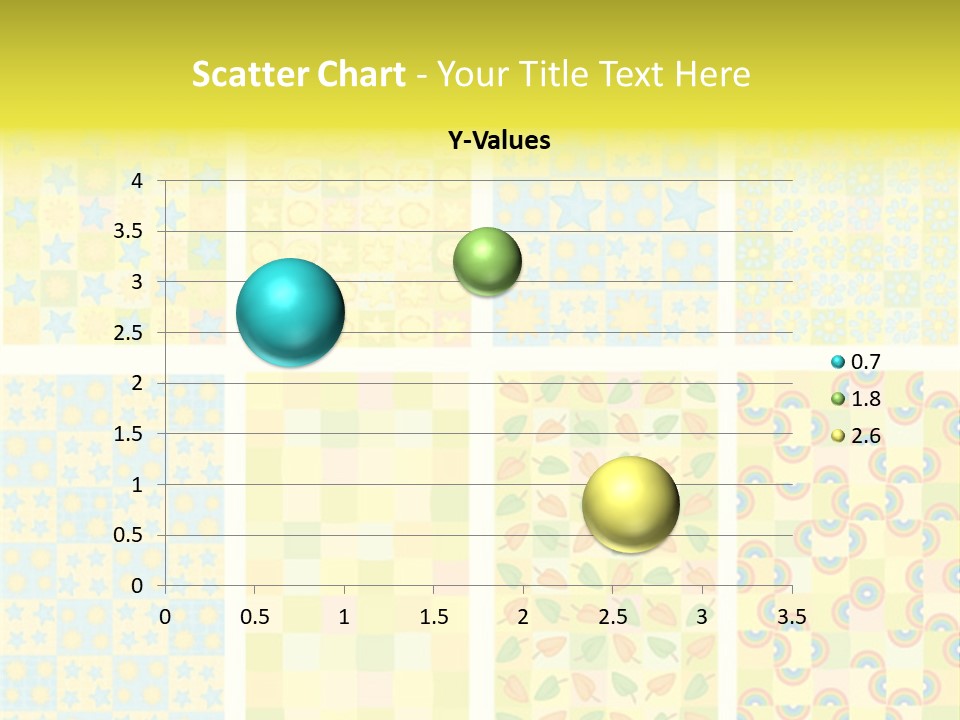 Scatter Chart - Your Title Text Here

Y-Values

4
3.5
3
2.5
2
1.5
1
0.5
0

0 0.5 1 1.5 2 2.5 3 3.5

0.7
1.8
2.6